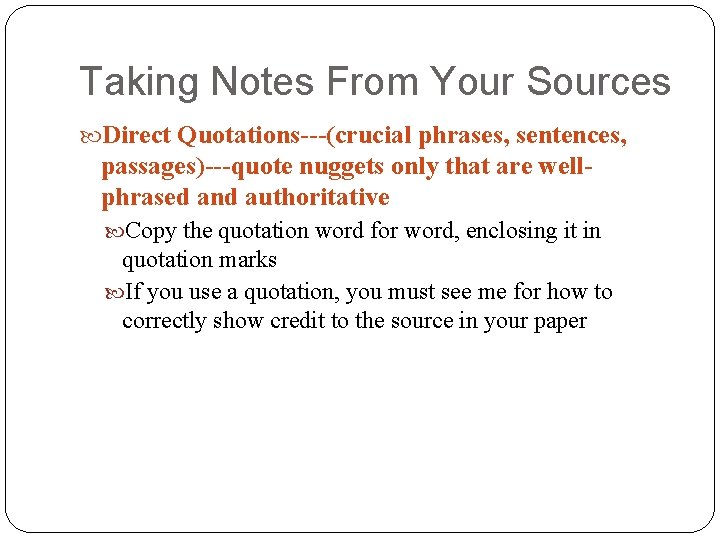 Taking Notes From Your Sources

Direct Quotations---(crucial phrases, sentences, passages)---quote nuggets only that are well-phrased and authoritative

Copy the quotation word for word, enclosing it in quotation marks

If you use a quotation, you must see me for how to correctly show credit to the source in your paper